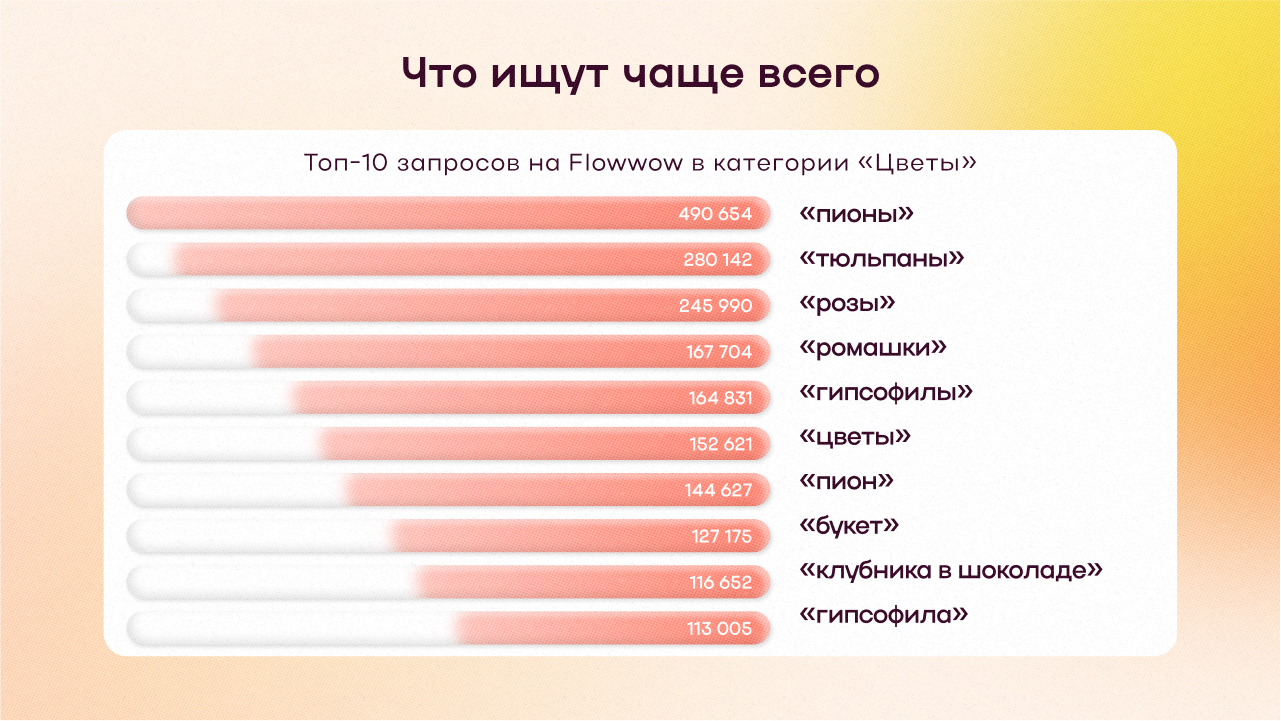 Что ищут чаще всего

Топ-10 запросов на Flowwow в категории «Цветы»

490 654 «пионы»
280 142 «тюльпаны»
245 990 «розы»
167 704 «ромашки»
164 831 «гипсофилы»
152 621 «цветы»
144 627 «пион»
127 175 «букет»
116 652 «клубника в шоколаде»
113 005 «гипсофила»